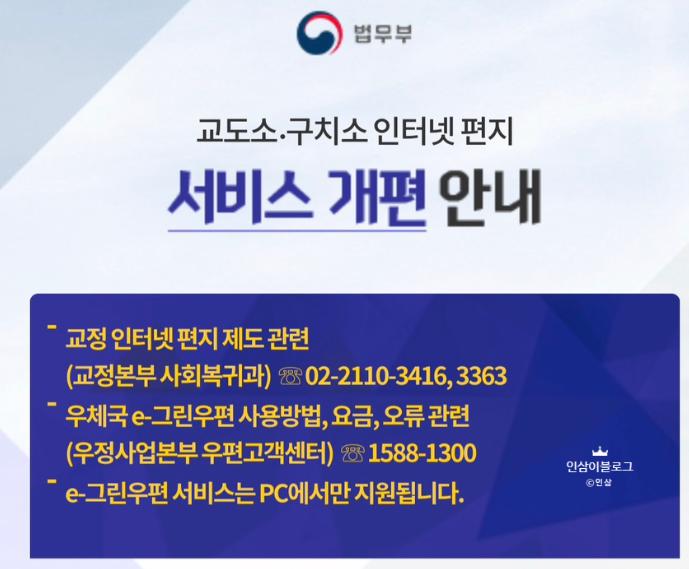 법무부

교도소·구치소 인터넷 편지

서비스 개편 안내

- 교정 인터넷 편지 제도 관련
(교정본부 사회복귀과) ☏ 02-2110-3416, 3363
- 우체국 e-그린우편 사용방법, 요금, 오류 관련
(우정사업본부 우편고객센터) ☏ 1588-1300
- e-그린우편 서비스는 PC에서만 지원됩니다.

인삼이블로그
©인삼